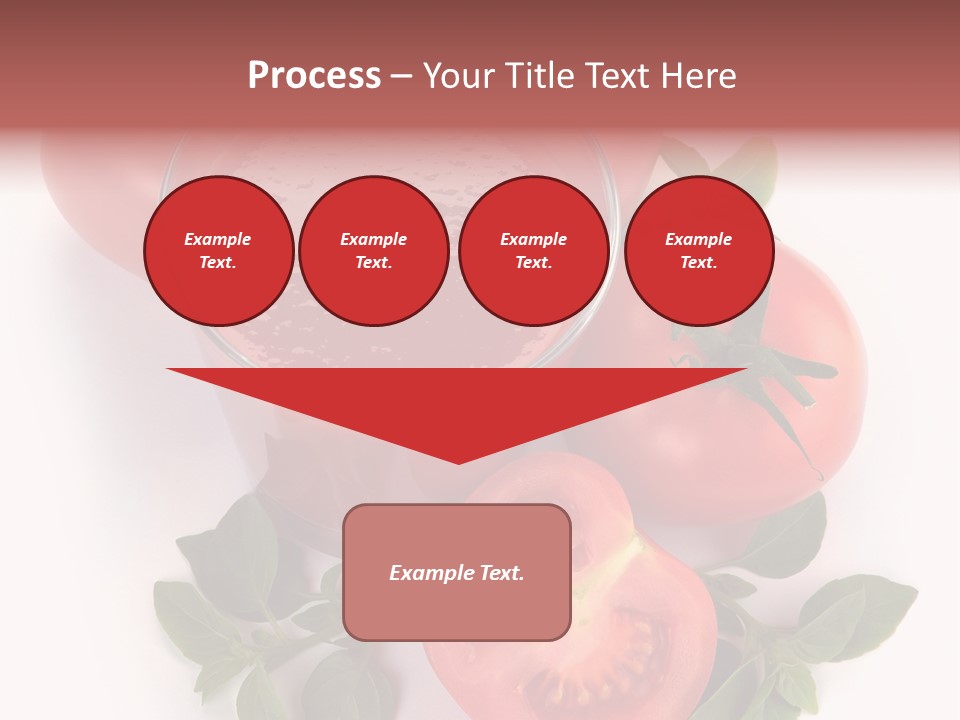 Process – Your Title Text Here

Example Text.

Example Text.

Example Text.

Example Text.

Example Text.